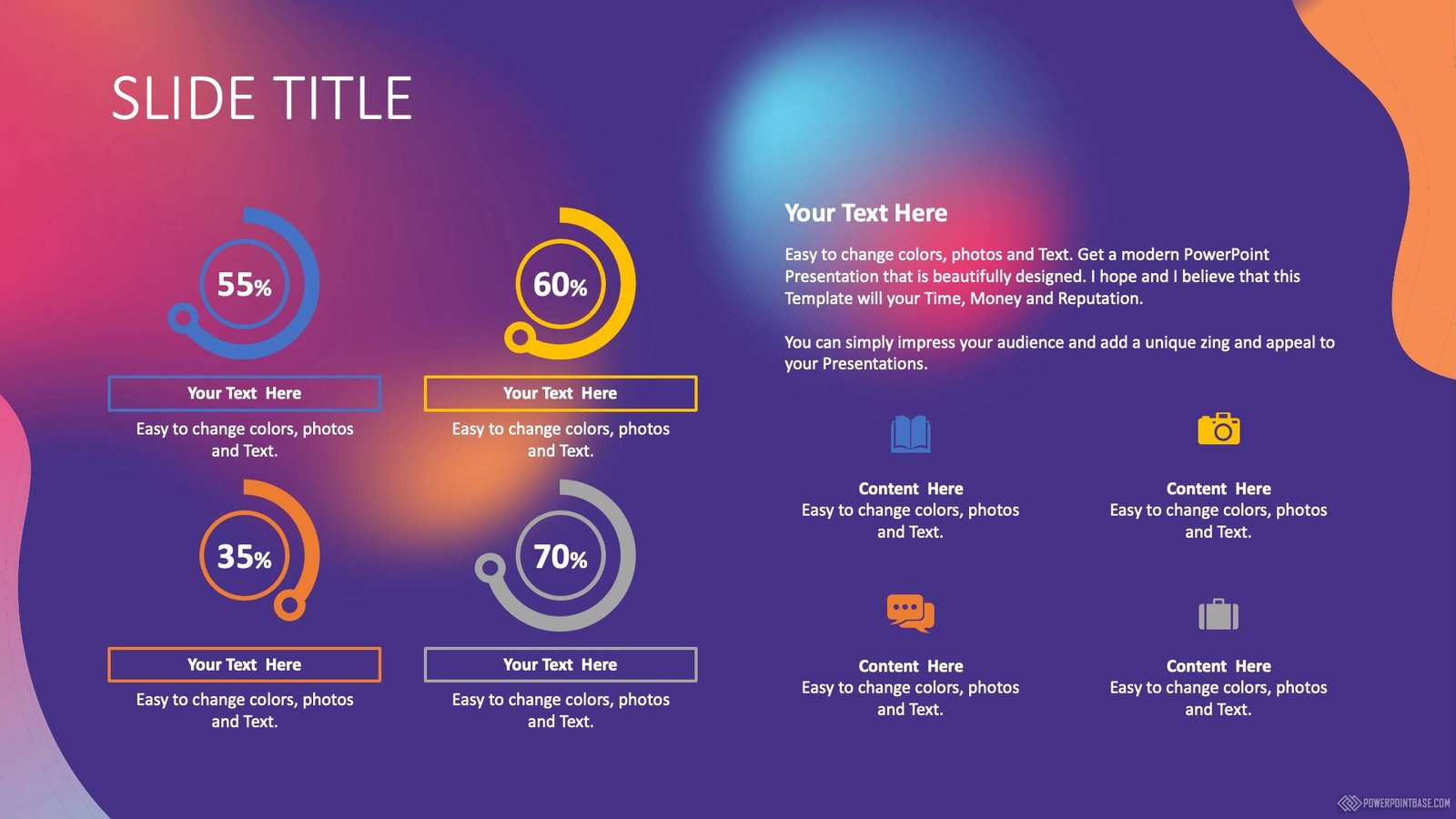 SLIDE TITLE

55%

Your Text Here

Easy to change colors, photos and Text.

60%

Your Text Here

Easy to change colors, photos and Text.

35%

Your Text Here

Easy to change colors, photos and Text.

70%

Your Text Here

Easy to change colors, photos and Text.

Your Text Here

Easy to change colors, photos and Text. Get a modern PowerPoint Presentation that is beautifully designed. I hope and I believe that this Template will your Time, Money and Reputation.

You can simply impress your audience and add a unique zing and appeal to your Presentations.

Content Here
Easy to change colors, photos and Text.

Content Here
Easy to change colors, photos and Text.

Content Here
Easy to change colors, photos and Text.

Content Here
Easy to change colors, photos and Text.

POWERPOINTBASE.COM